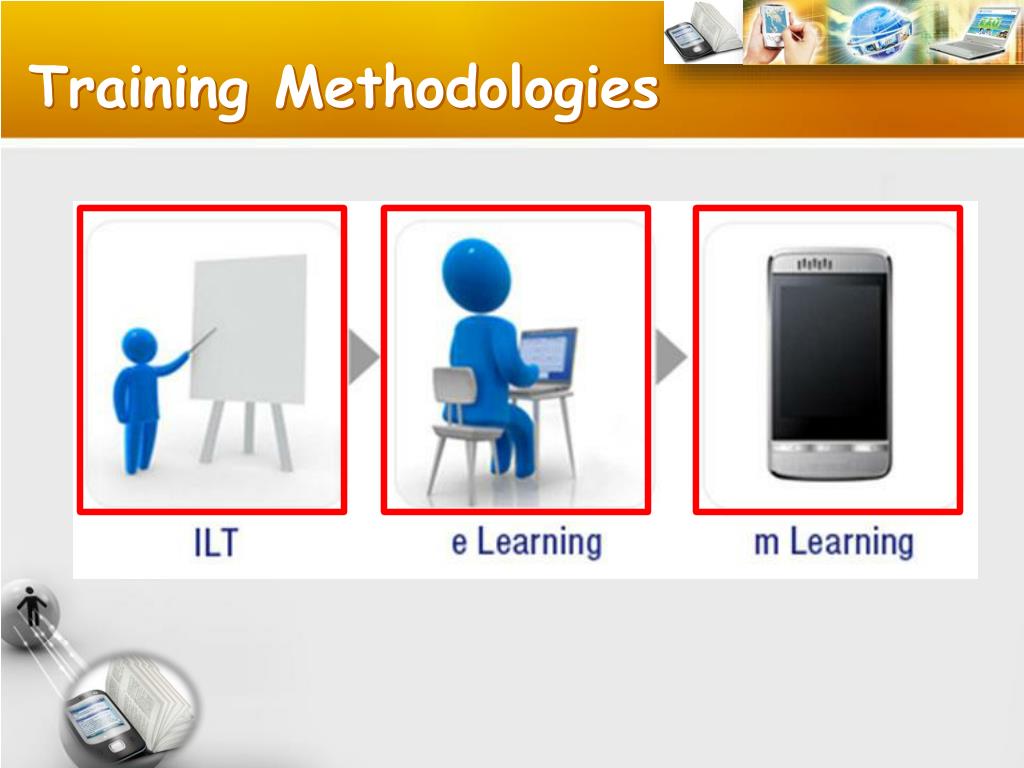 Training Methodologies

ILT

e Learning

m Learning